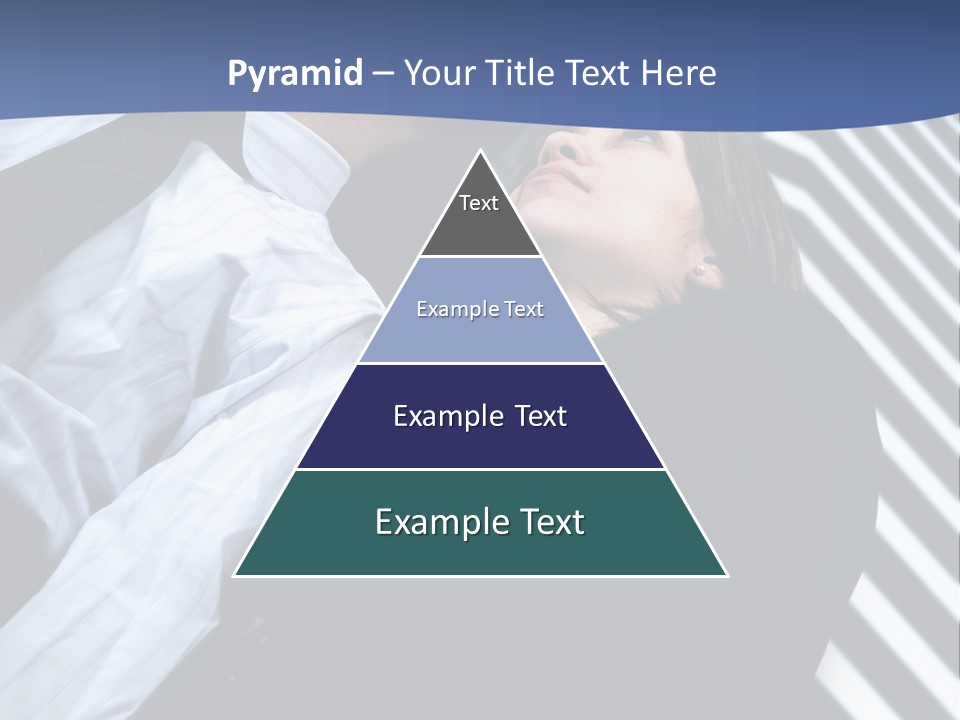 Pyramid – Your Title Text Here

Text

Example Text

Example Text

Example Text